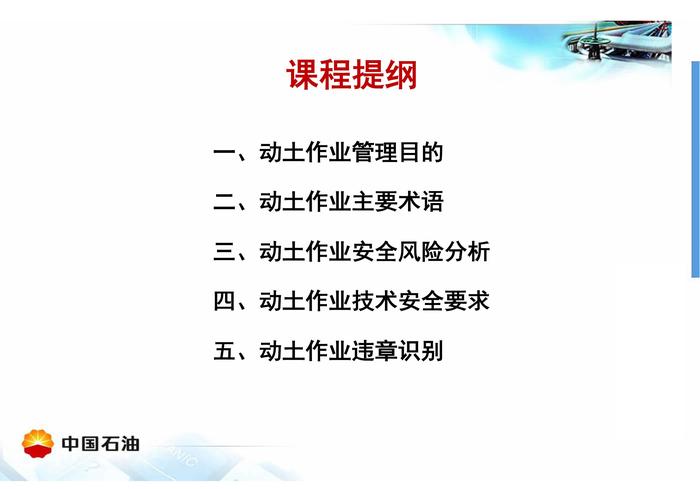 课程提纲

一、动土作业管理目的

二、动土作业主要术语

三、动土作业安全风险分析

四、动土作业技术安全要求

五、动土作业违章识别

中国石油